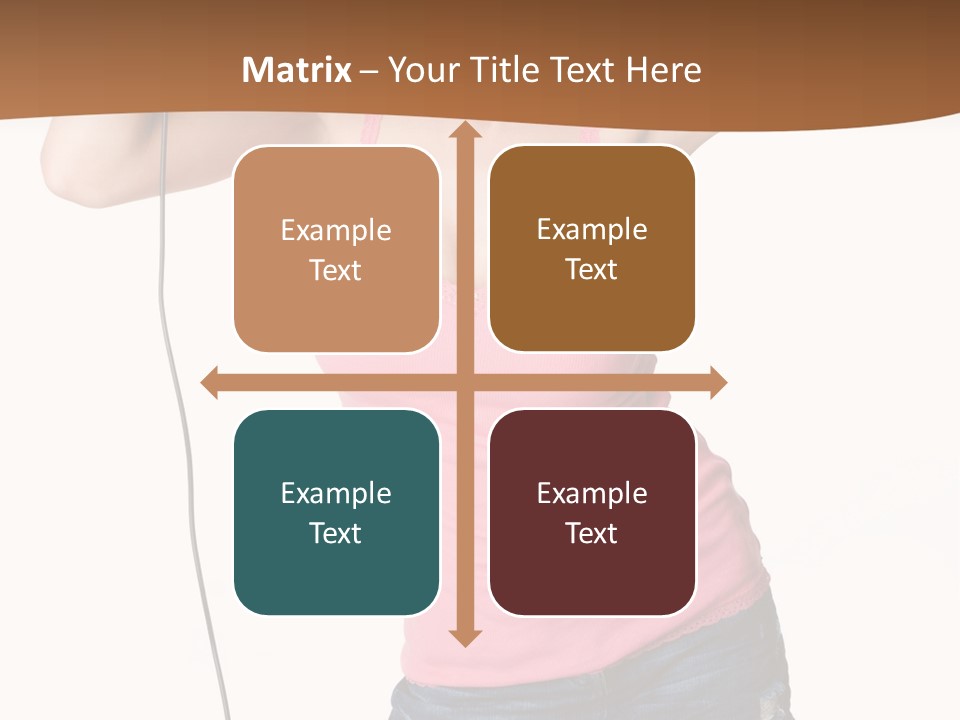 Matrix – Your Title Text Here

Example Text

Example Text

Example Text

Example Text